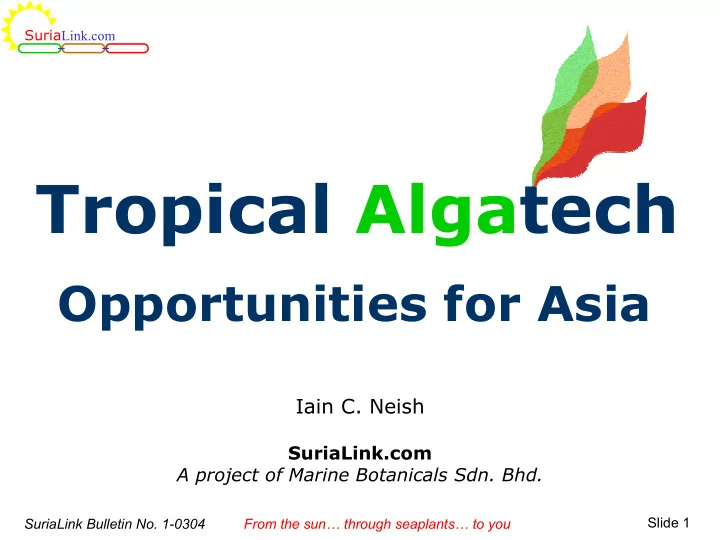 SuriaLink.com

Tropical Algatech

Opportunities for Asia

Iain C. Neish

SuriaLink.com
A project of Marine Botanicals Sdn. Bhd.

SuriaLink Bulletin No. 1-0304

From the sun… through seaplants… to you

Slide 1